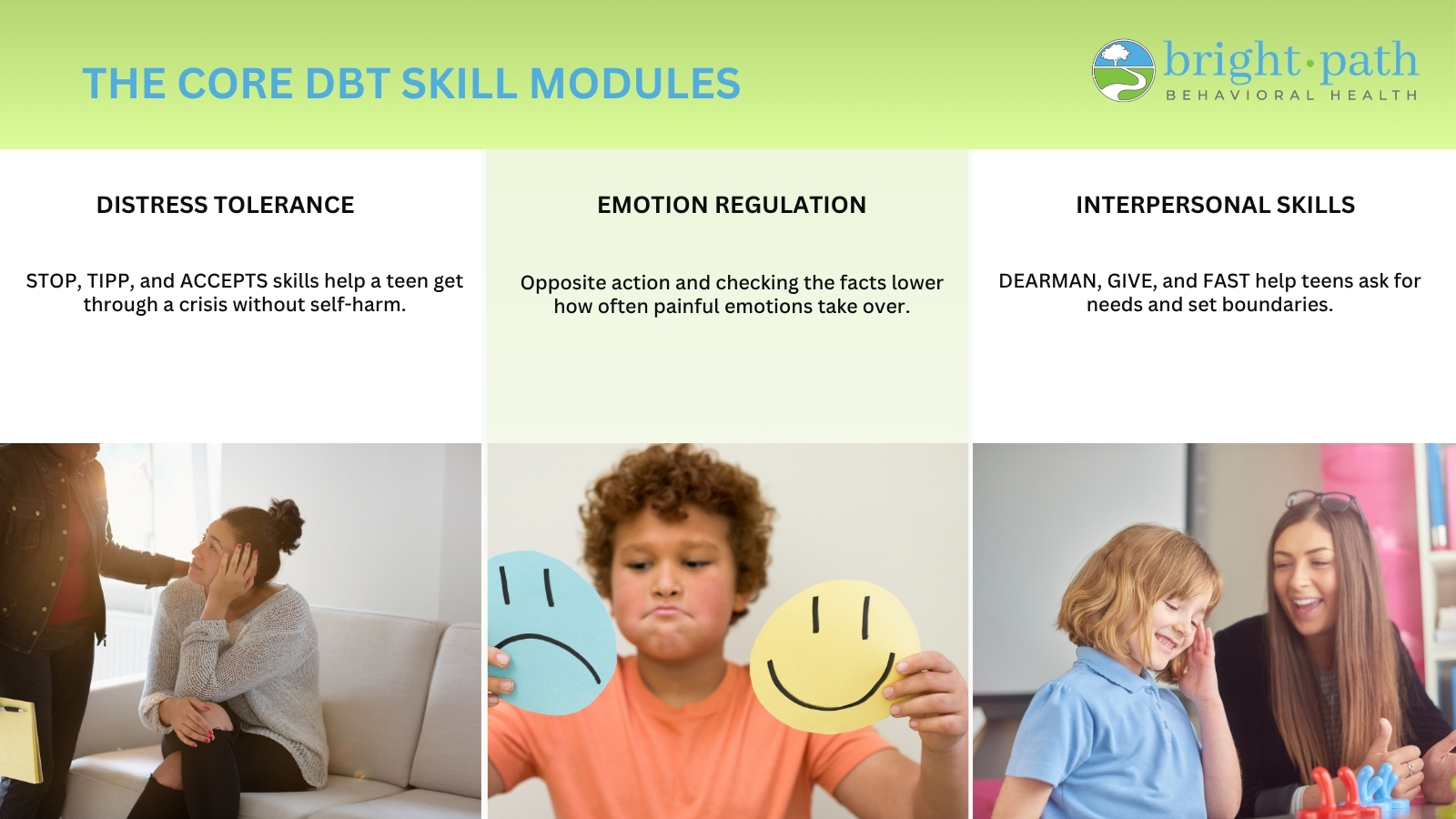 THE CORE DBT SKILL MODULES

bright·path
BEHAVIORAL HEALTH

DISTRESS TOLERANCE

STOP, TIPP, and ACCEPTS skills help a teen get through a crisis without self-harm.

EMOTION REGULATION

Opposite action and checking the facts lower how often painful emotions take over.

INTERPERSONAL SKILLS

DEARMAN, GIVE, and FAST help teens ask for needs and set boundaries.